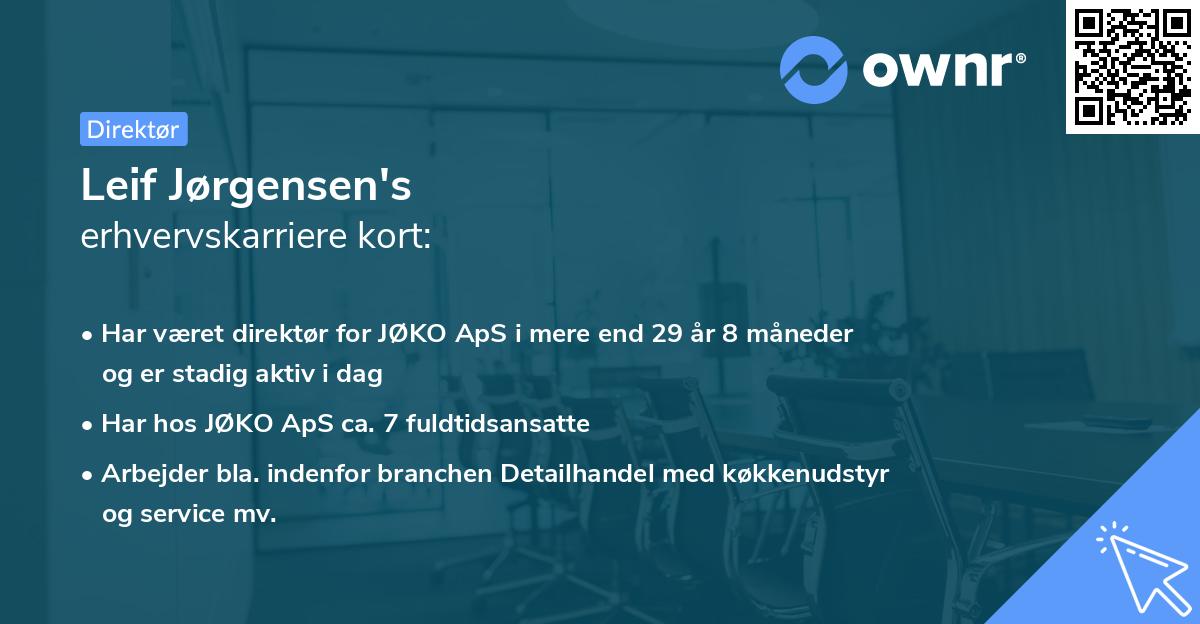 ownr®

Direktør

Leif Jørgensen's
erhvervskarriere kort:

• Har været direktør for JØKO ApS i mere end 29 år 8 måneder og er stadig aktiv i dag

• Har hos JØKO ApS ca. 7 fuldtidsansatte

• Arbejder bla. indenfor branchen Detailhandel med køkkenudstyr og service mv.